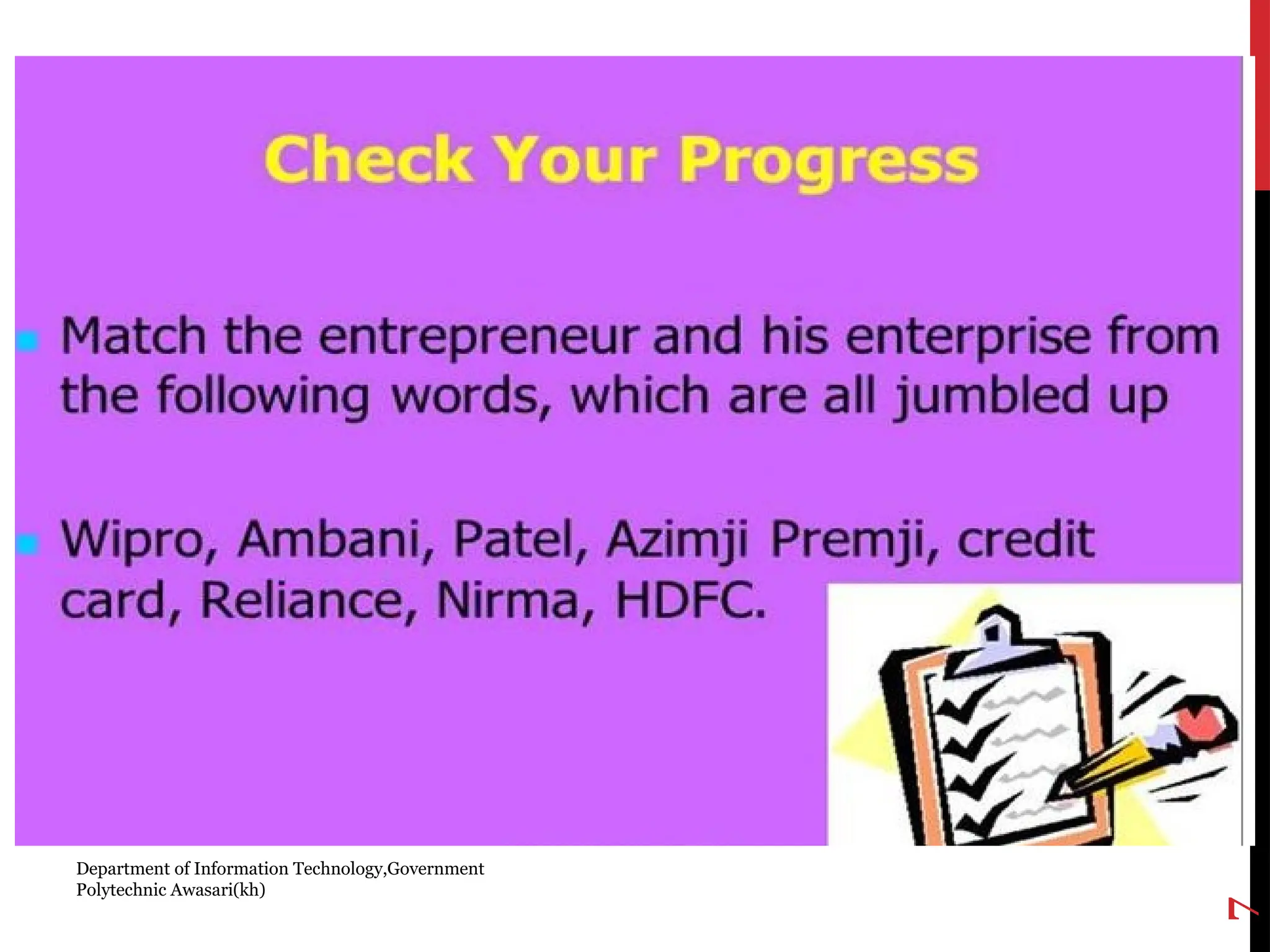 Check Your Progress

Match the entrepreneur and his enterprise from the following words, which are all jumbled up

Wipro, Ambani, Patel, Azimji Premji, credit card, Reliance, Nirma, HDFC.

Department of Information Technology,Government Polytechnic Awasari(kh)

7